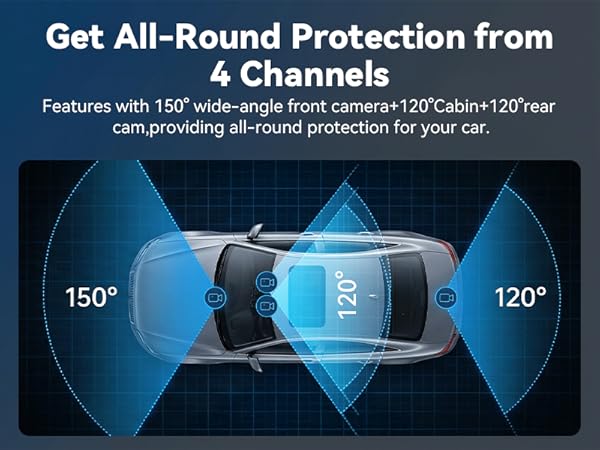 Get All-Round Protection from 4 Channels

Features with 150° wide-angle front camera+120°Cabin+120°rear cam,providing all-round protection for your car.

150°

120°

120°